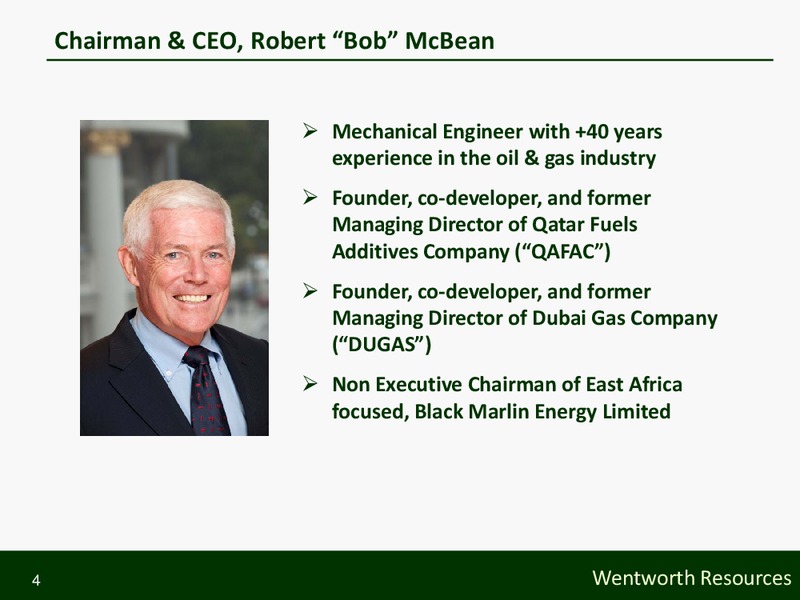 Chairman & CEO, Robert “Bob” McBean

➢ Mechanical Engineer with +40 years experience in the oil & gas industry

➢ Founder, co-developer, and former Managing Director of Qatar Fuels Additives Company (“QAFAC”)

➢ Founder, co-developer, and former Managing Director of Dubai Gas Company (“DUGAS”)

➢ Non Executive Chairman of East Africa focused, Black Marlin Energy Limited

4

Wentworth Resources